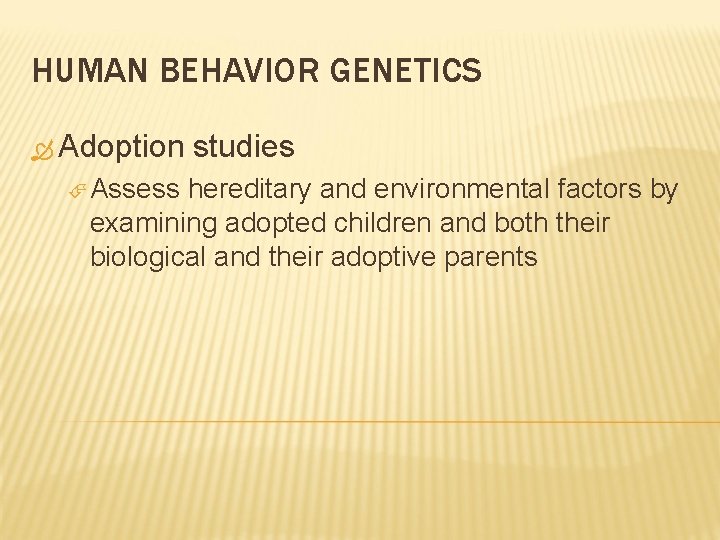 HUMAN BEHAVIOR GENETICS

Adoption studies

Assess hereditary and environmental factors by examining adopted children and both their biological and their adoptive parents